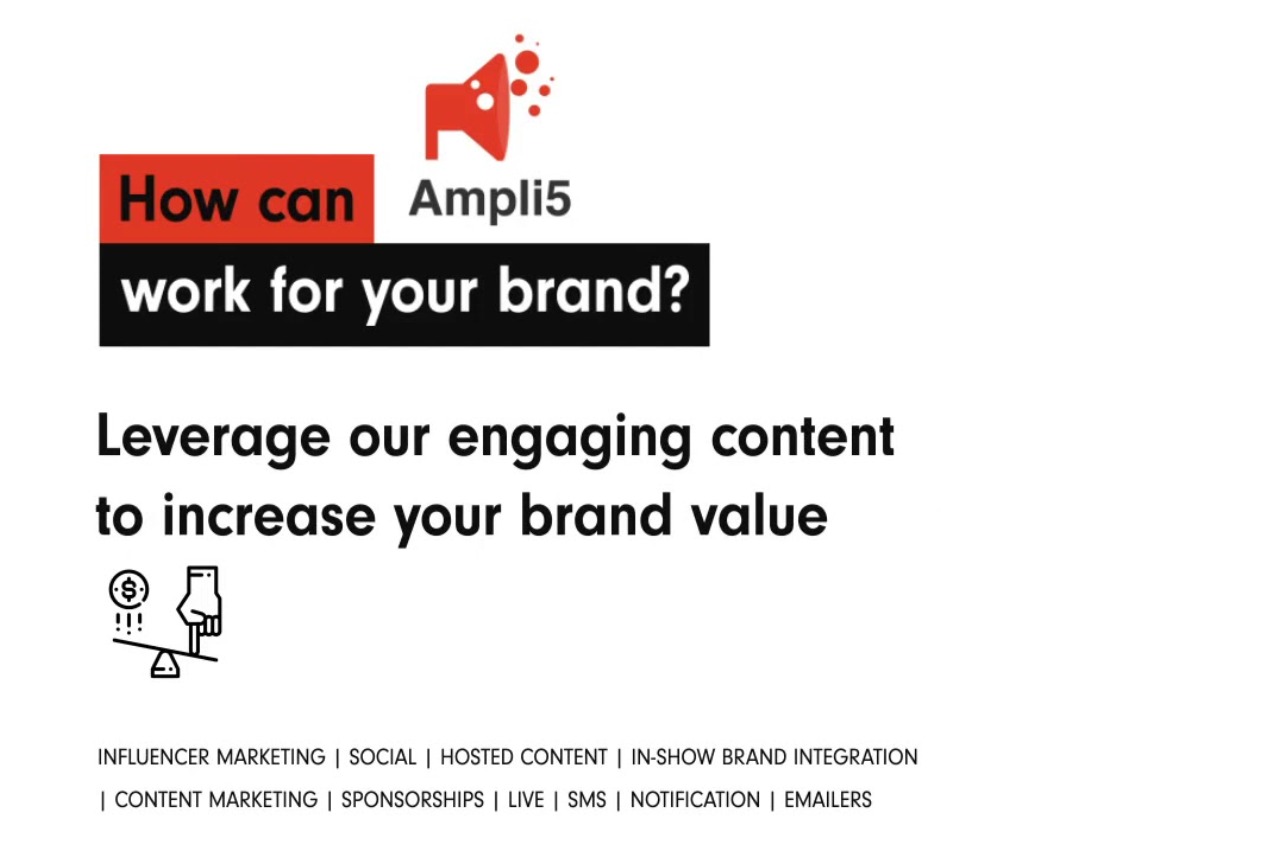 How can Ampli5
work for your brand?

Leverage our engaging content to increase your brand value

INFLUENCER MARKETING | SOCIAL | HOSTED CONTENT | IN-SHOW BRAND INTEGRATION | CONTENT MARKETING | SPONSORSHIPS | LIVE | SMS | NOTIFICATION | EMAILERS